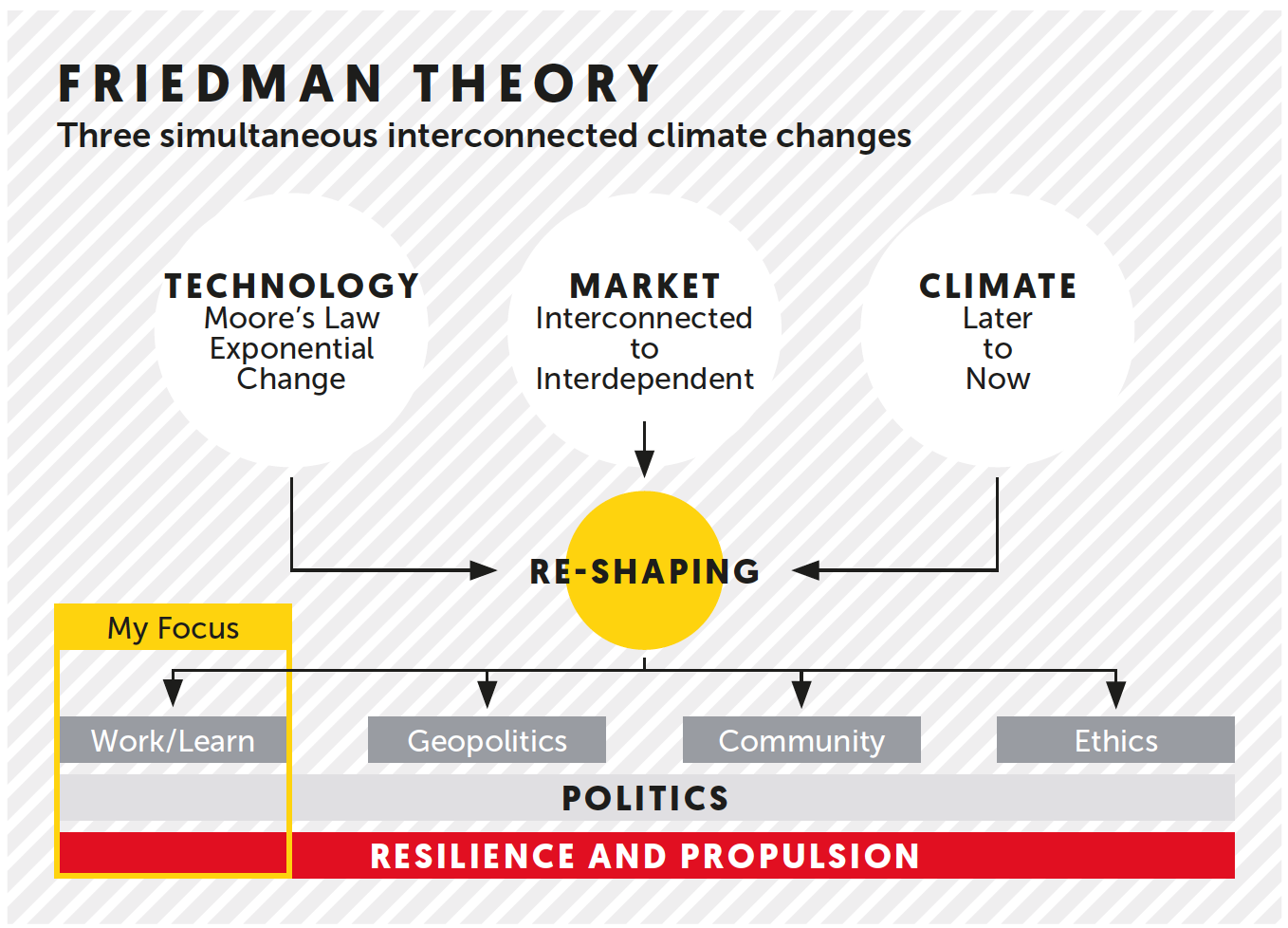 FRIEDMAN THEORY
Three simultaneous interconnected climate changes

TECHNOLOGY
Moore's Law
Exponential
Change

MARKET
Interconnected
to
Interdependent

CLIMATE
Later
to
Now

RE-SHAPING

My Focus

Work/Learn

Geopolitics

Community

Ethics

POLITICS

RESILIENCE AND PROPULSION